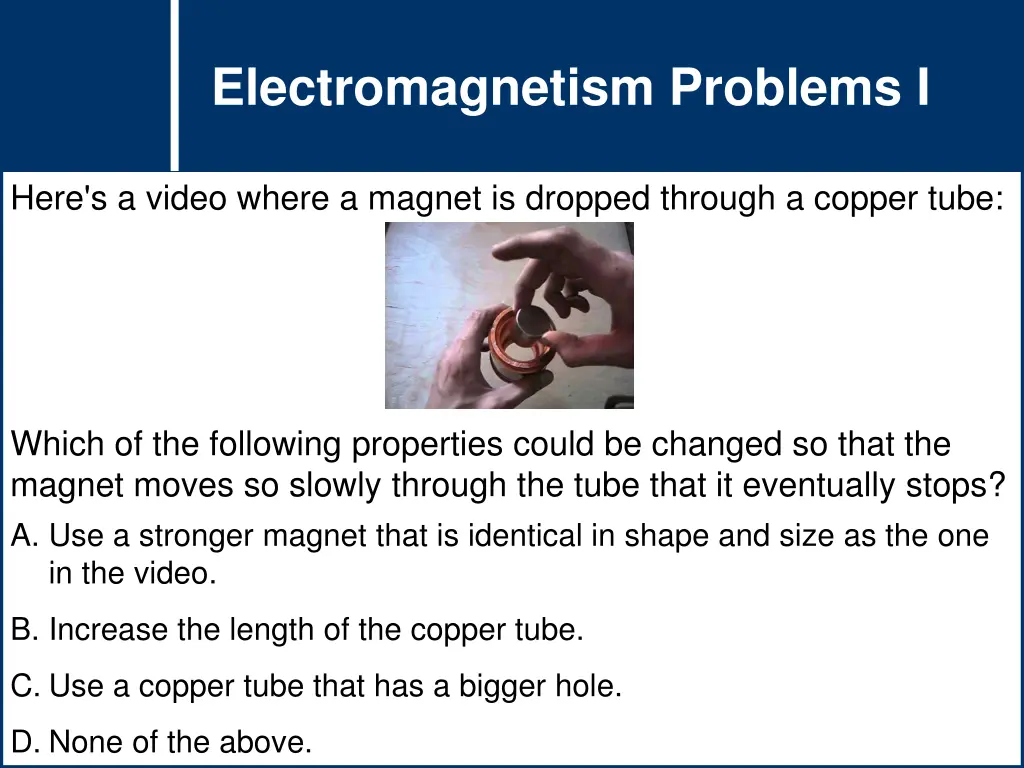 Electromagnetism Problems I

Here's a video where a magnet is dropped through a copper tube:

Which of the following properties could be changed so that the magnet moves so slowly through the tube that it eventually stops?

A. Use a stronger magnet that is identical in shape and size as the one in the video.

B. Increase the length of the copper tube.

C. Use a copper tube that has a bigger hole.

D. None of the above.